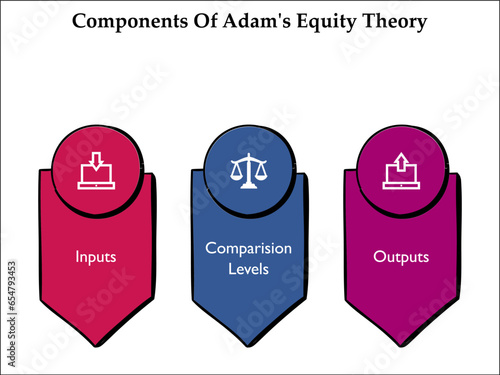 Components Of Adam's Equity Theory

Inputs

Comparision Levels

Outputs

Adobe Stock | #654793453